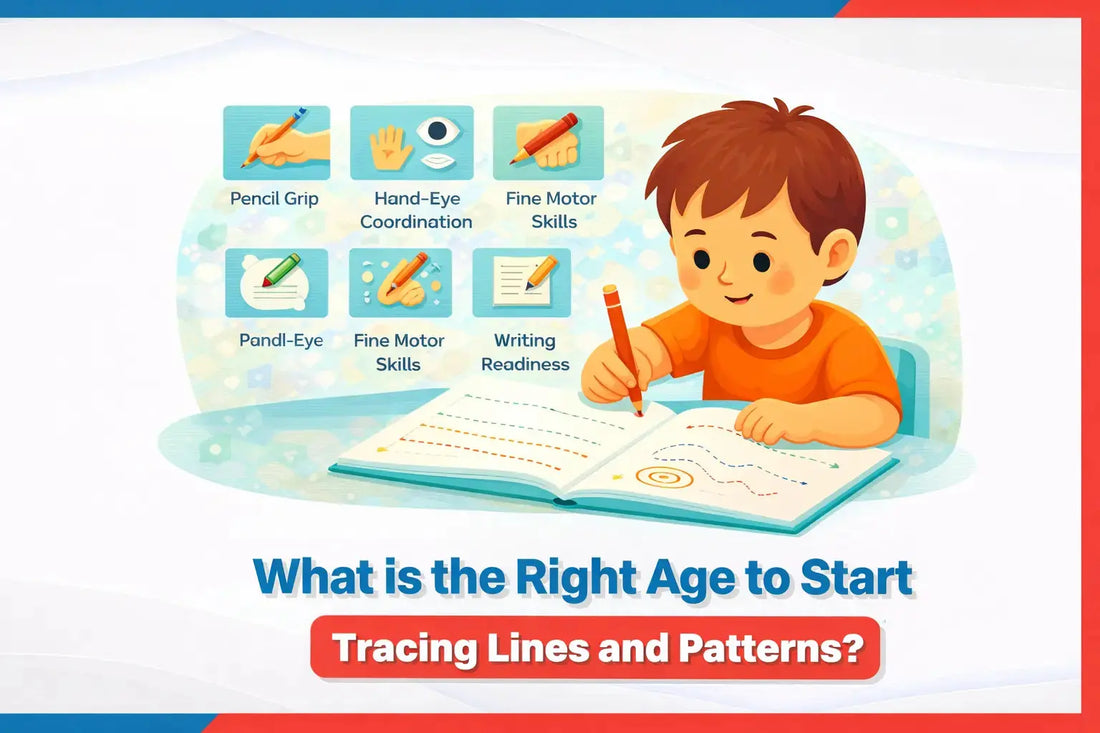 Pencil Grip

Hand-Eye Coordination

Fine Motor Skills

Pandl-Eye

Fine Motor Skills

Writing Readiness

What is the Right Age to Start

Tracing Lines and Patterns?